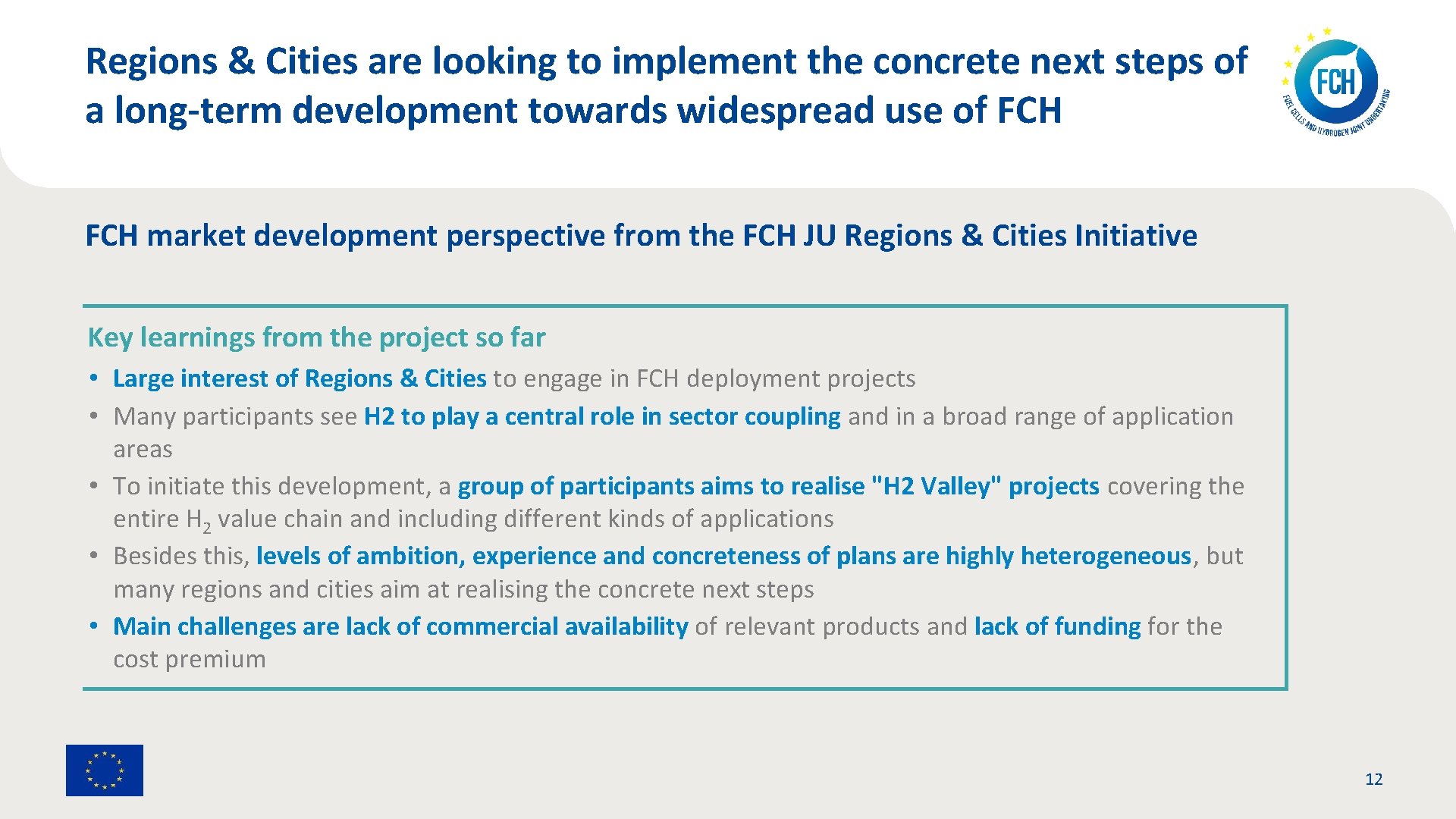 Regions & Cities are looking to implement the concrete next steps of a long-term development towards widespread use of FCH

FCH
FUEL CELLS AND HYDROGEN JOINT UNDERTAKING

FCH market development perspective from the FCH JU Regions & Cities Initiative

Key learnings from the project so far

• Large interest of Regions & Cities to engage in FCH deployment projects
• Many participants see H2 to play a central role in sector coupling and in a broad range of application areas
• To initiate this development, a group of participants aims to realise "H2 Valley" projects covering the entire $H_2$ value chain and including different kinds of applications
• Besides this, levels of ambition, experience and concreteness of plans are highly heterogeneous, but many regions and cities aim at realising the concrete next steps
• Main challenges are lack of commercial availability of relevant products and lack of funding for the cost premium

12